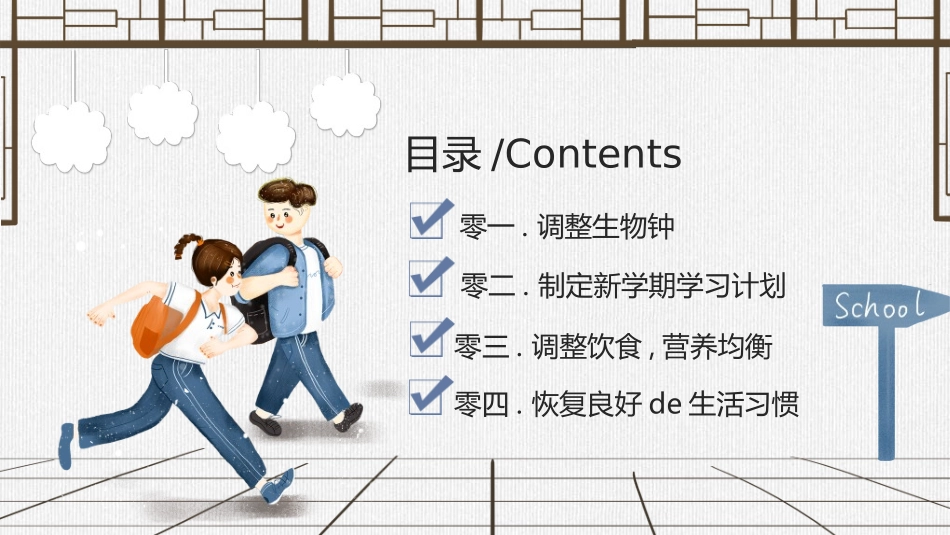 目录 /Contents

零一 . 调整生物钟

零二 . 制定新学期学习计划

零三 . 调整饮食 , 营养均衡

零四 . 恢复良好 de 生活习惯

School